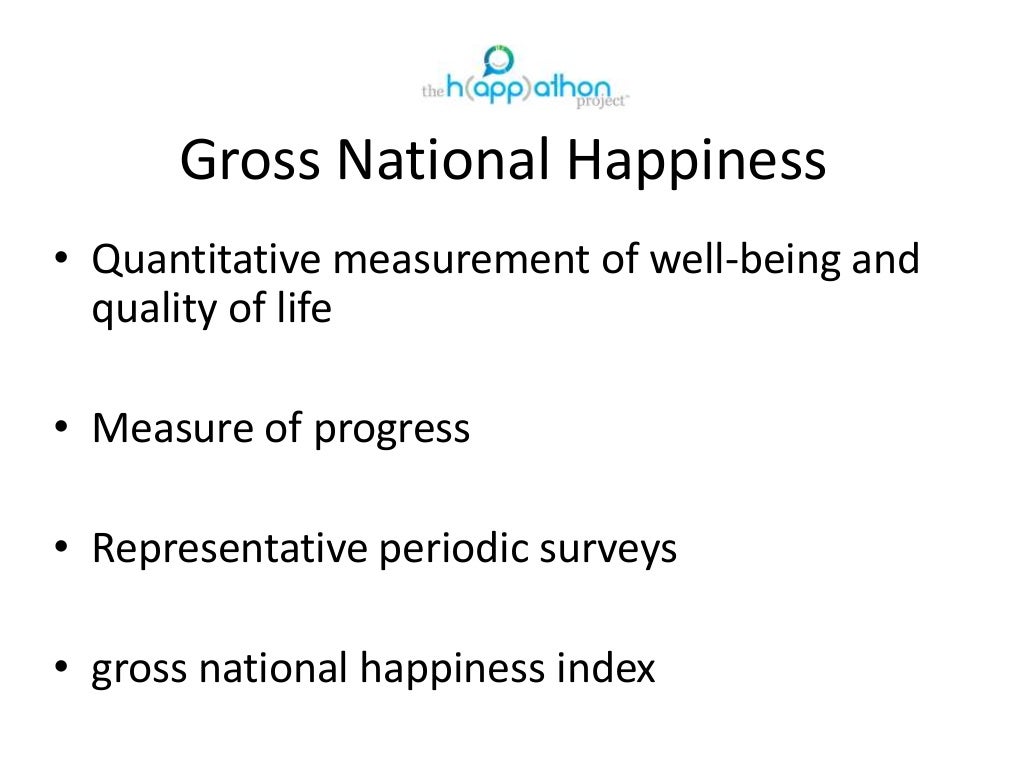 the h(app)athon project™

Gross National Happiness

• Quantitative measurement of well-being and quality of life

• Measure of progress

• Representative periodic surveys

• gross national happiness index